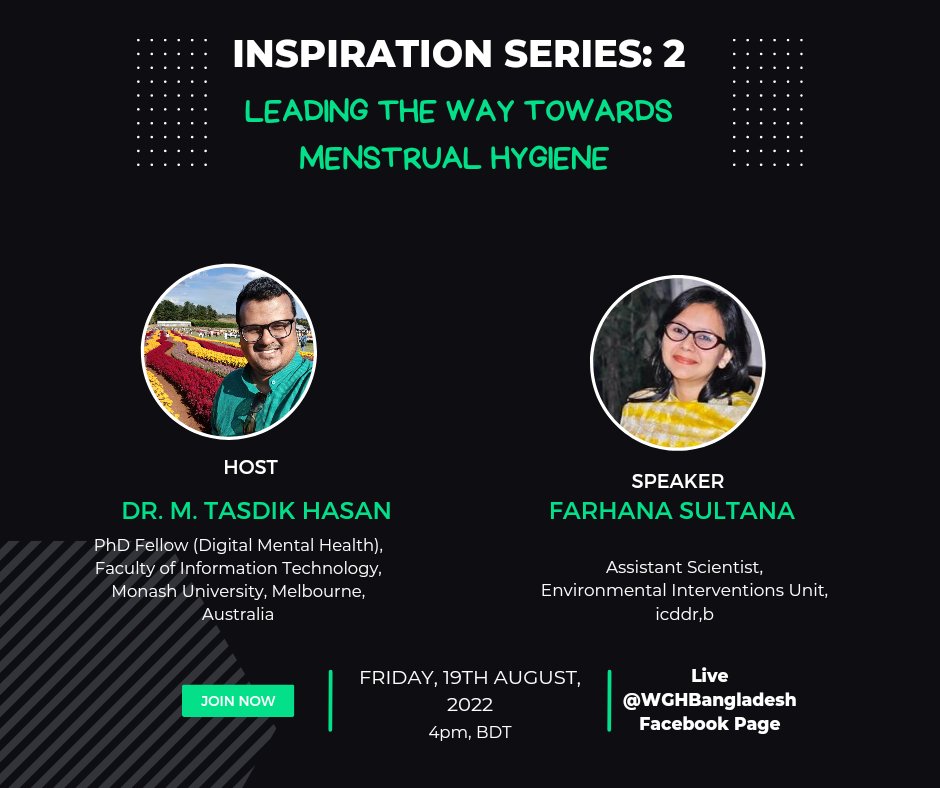 INSPIRATION SERIES: 2

LEADING THE WAY TOWARDS MENSTRUAL HYGIENE

HOST

DR. M. TASDIK HASAN

PhD Fellow (Digital Mental Health), Faculty of Information Technology, Monash University, Melbourne, Australia

SPEAKER

FARHANA SULTANA

Assistant Scientist, Environmental Interventions Unit, icddr,b

JOIN NOW

FRIDAY, 19TH AUGUST, 2022
4pm, BDT

Live
@WGHBangladesh
Facebook Page